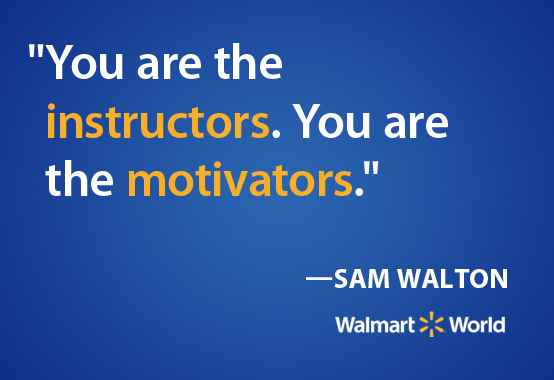 "You are the instructors. You are the motivators."

—SAM WALTON

Walmart World